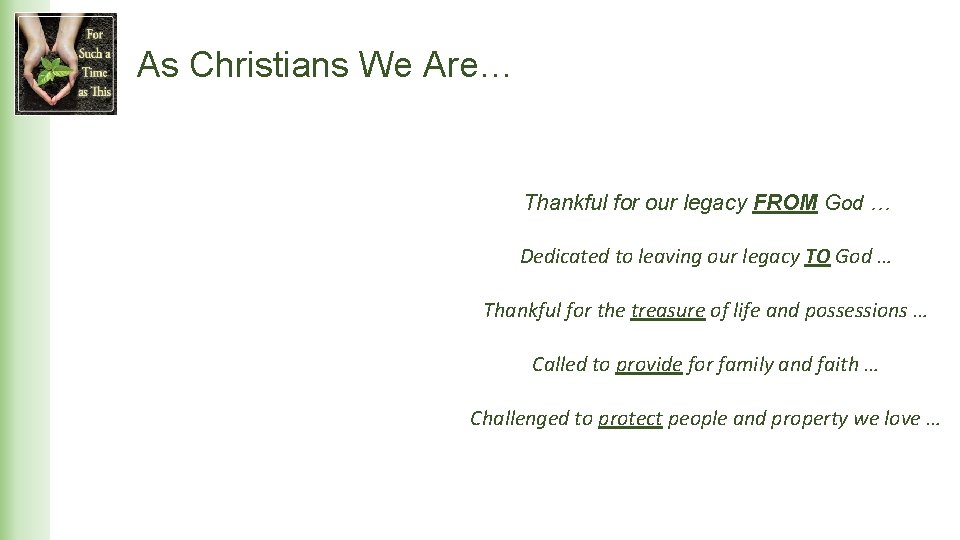 For Such a Time as This

As Christians We Are…

Thankful for our legacy FROM God …

Dedicated to leaving our legacy TO God …

Thankful for the treasure of life and possessions …

Called to provide for family and faith …

Challenged to protect people and property we love …